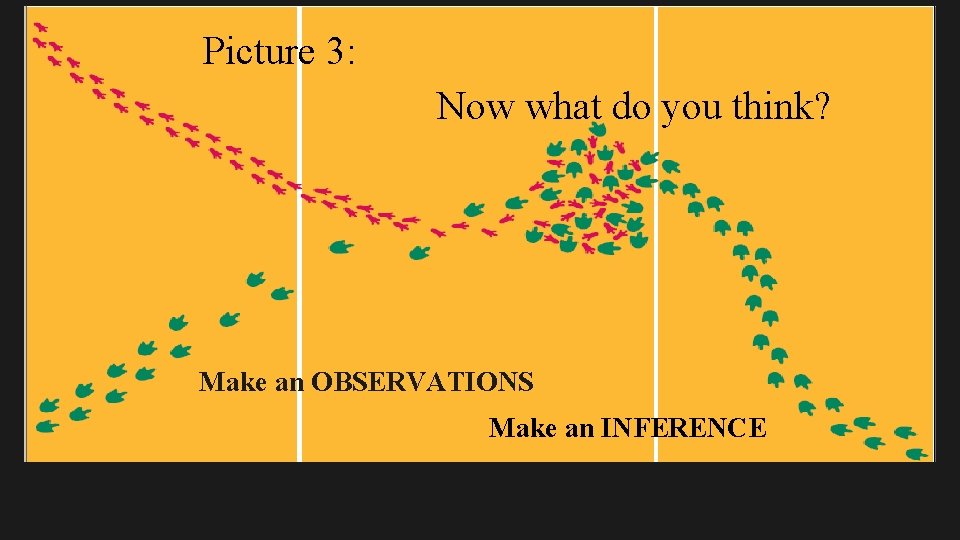 Picture 3:

Now what do you think?

Make an OBSERVATIONS

Make an INFERENCE